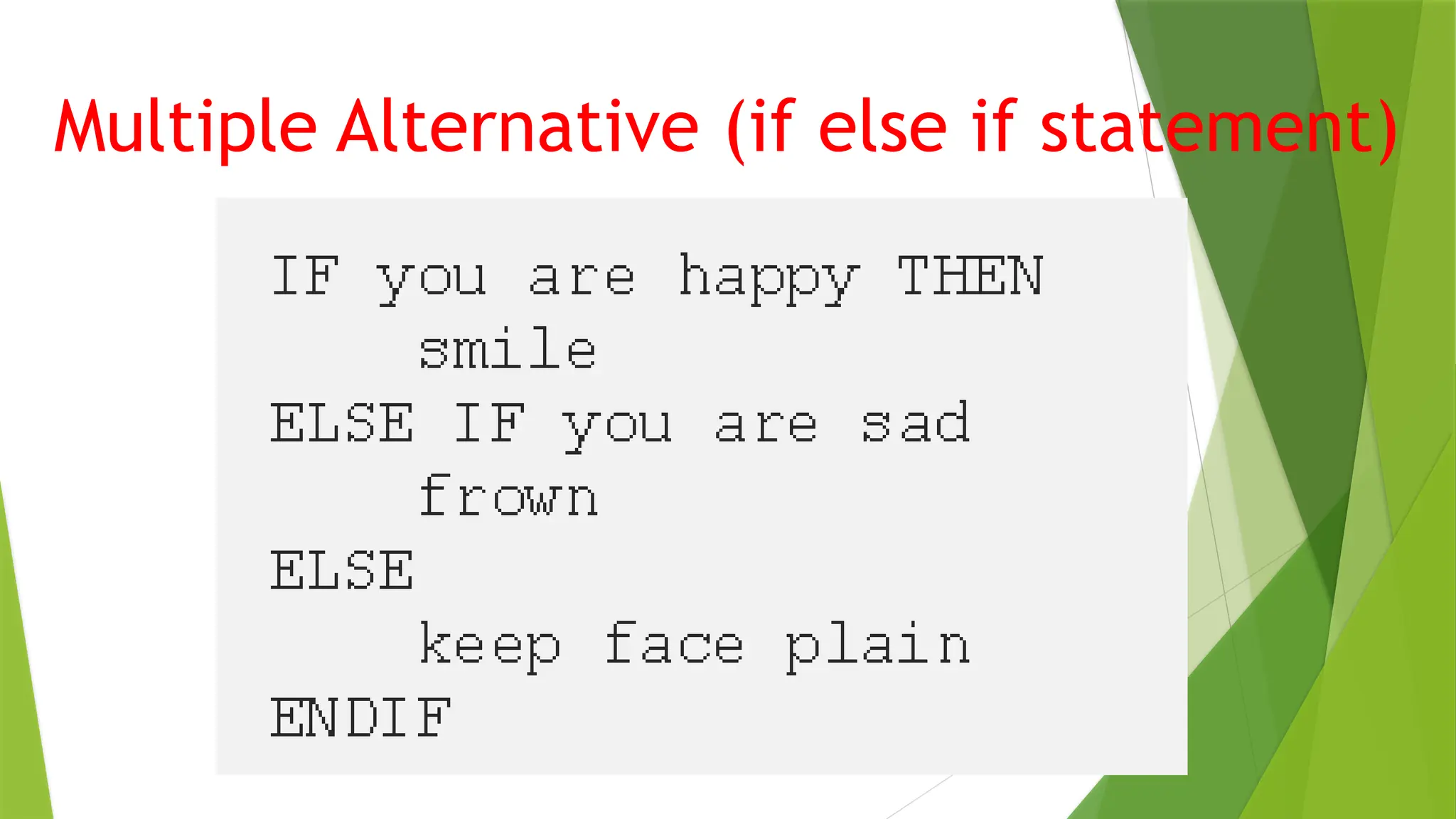 Multiple Alternative (if else if statement)

IF you are happy THEN
    smile
ELSE IF you are sad
    frown
ELSE
    keep face plain
ENDIF